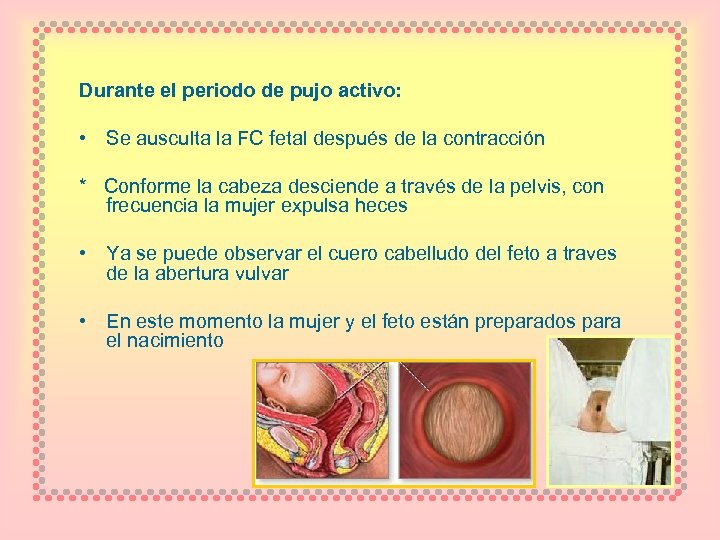 Durante el periodo de pujo activo:

• Se ausculta la FC fetal después de la contracción

* Conforme la cabeza desciende a través de la pelvis, con frecuencia la mujer expulsa heces

• Ya se puede observar el cuero cabelludo del feto a traves de la abertura vulvar

• En este momento la mujer y el feto están preparados para el nacimiento